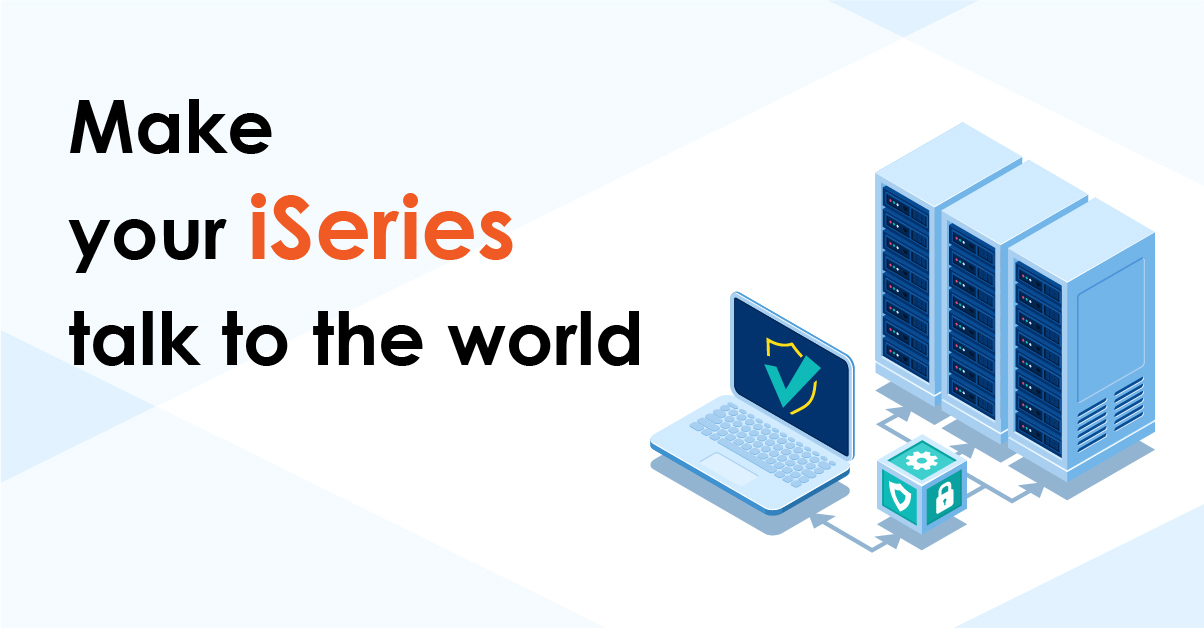 Make
your iSeries
talk to the world